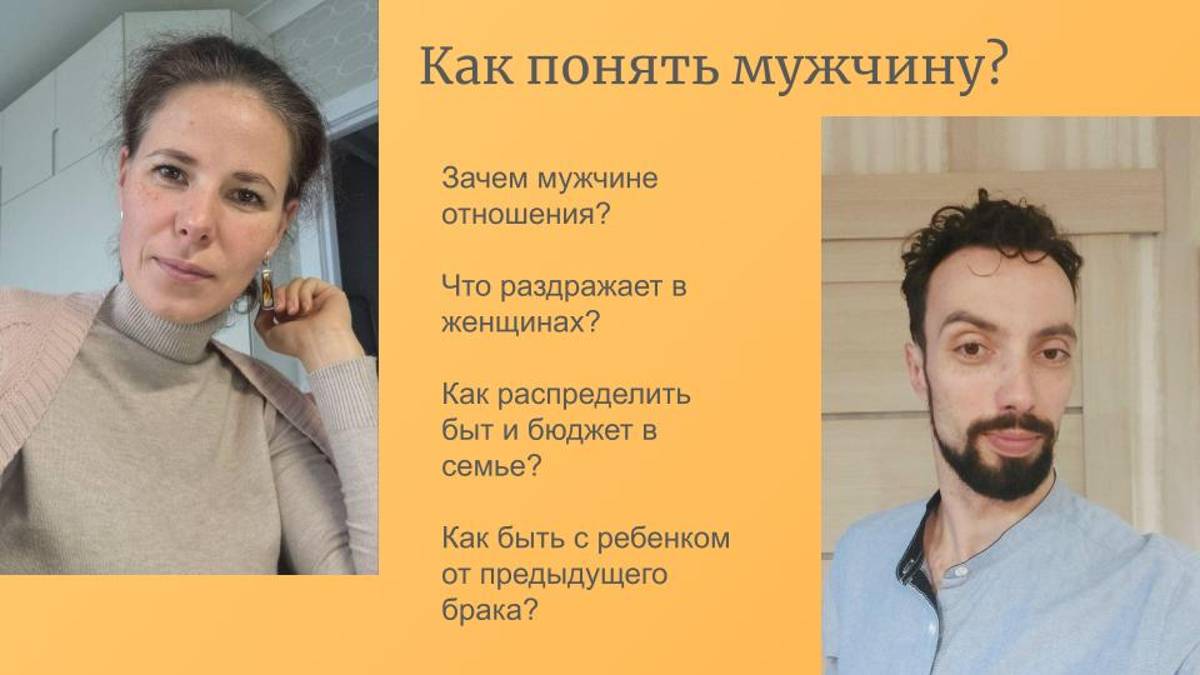 Как понять мужчину?

Зачем мужчине отношения?

Что раздражает в женщинах?

Как распределить быт и бюджет в семье?

Как быть с ребенком от предыдущего брака?